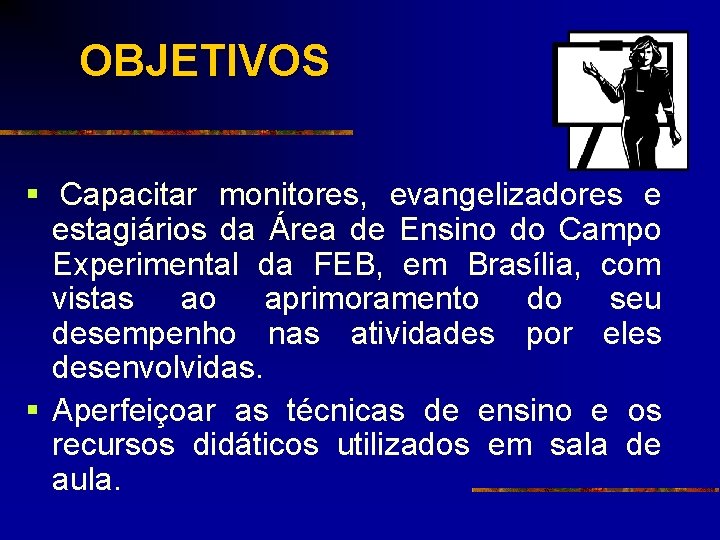 OBJETIVOS

▪ Capacitar monitores, evangelizadores e estagiários da Área de Ensino do Campo Experimental da FEB, em Brasília, com vistas ao aprimoramento do seu desempenho nas atividades por eles desenvolvidas.

▪ Aperfeiçoar as técnicas de ensino e os recursos didáticos utilizados em sala de aula.